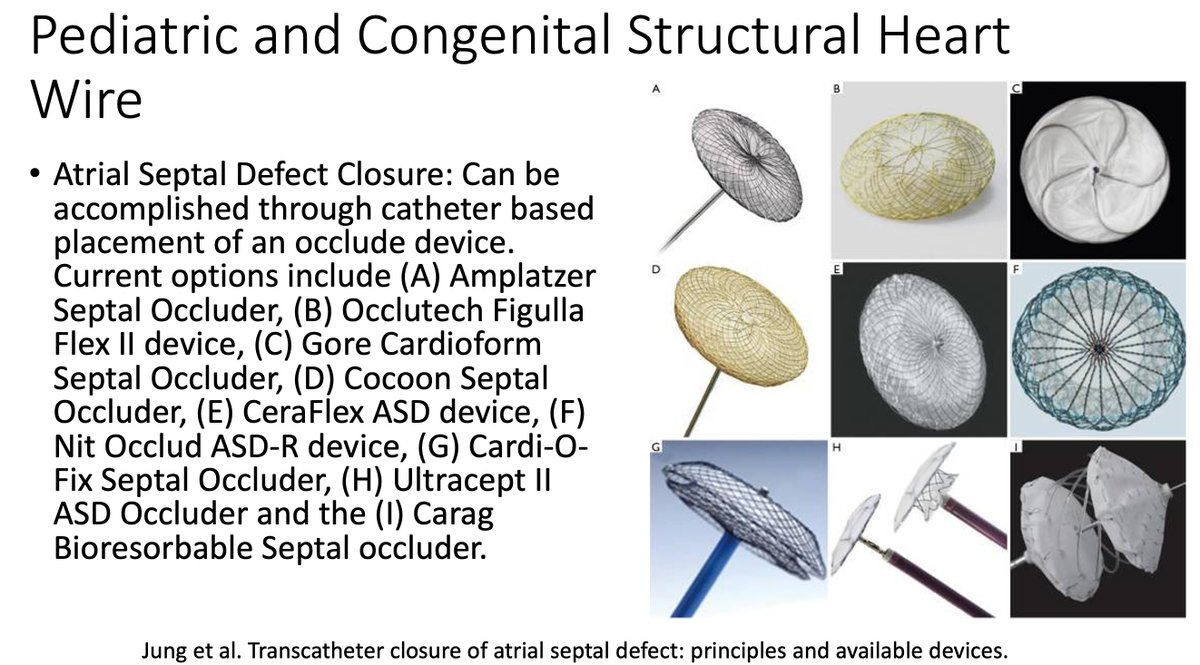 Pediatric and Congenital Structural Heart Wire

• Atrial Septal Defect Closure: Can be accomplished through catheter based placement of an occlude device. Current options include (A) Amplatzer Septal Occluder, (B) Occlutech Figulla Flex II device, (C) Gore Cardioform Septal Occluder, (D) Cocoon Septal Occluder, (E) CeraFlex ASD device, (F) Nit Occlud ASD-R device, (G) Cardi-O-Fix Septal Occluder, (H) Ultracept II ASD Occluder and the (I) Carag Bioresorbable Septal occluder.

A
B
C
D
E
F
G
H
I

Jung et al. Transcatheter closure of atrial septal defect: principles and available devices.